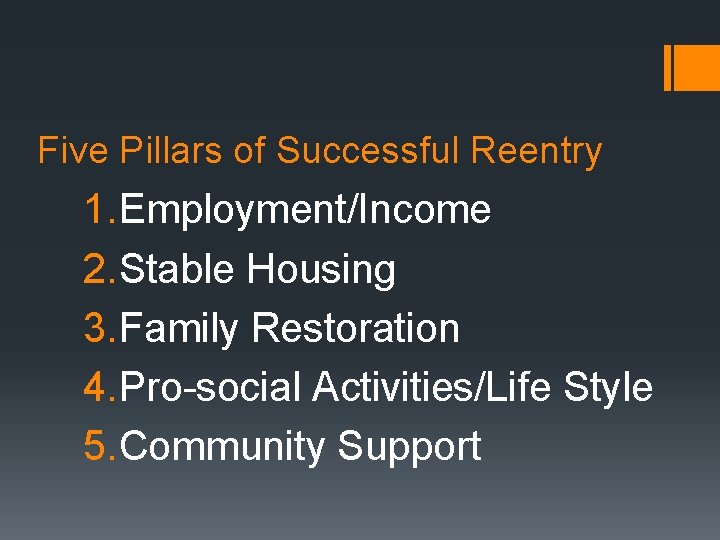 Five Pillars of Successful Reentry

1. Employment/Income
2. Stable Housing
3. Family Restoration
4. Pro-social Activities/Life Style
5. Community Support